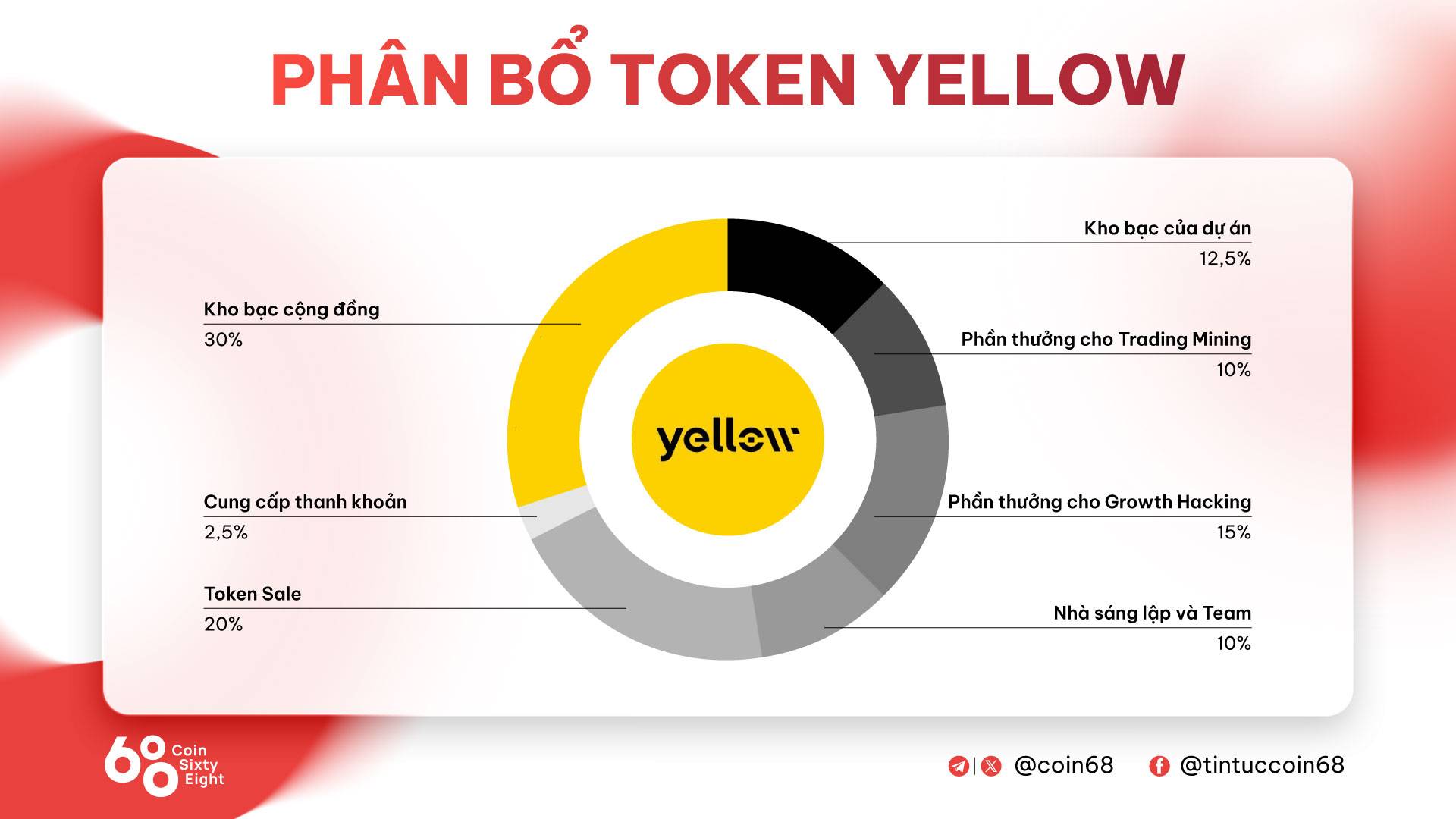 PHÂN BỔ TOKEN YELLOW

Kho bạc cộng đồng
30%

Cung cấp thanh khoản
2,5%

Token Sale
20%

yellow

Kho bạc của dự án
12,5%

Phần thưởng cho Trading Mining
10%

Phần thưởng cho Growth Hacking
15%

Nhà sáng lập và Team
10%

68 Coin Sixty Eight

@coin68 @tintuccoin68